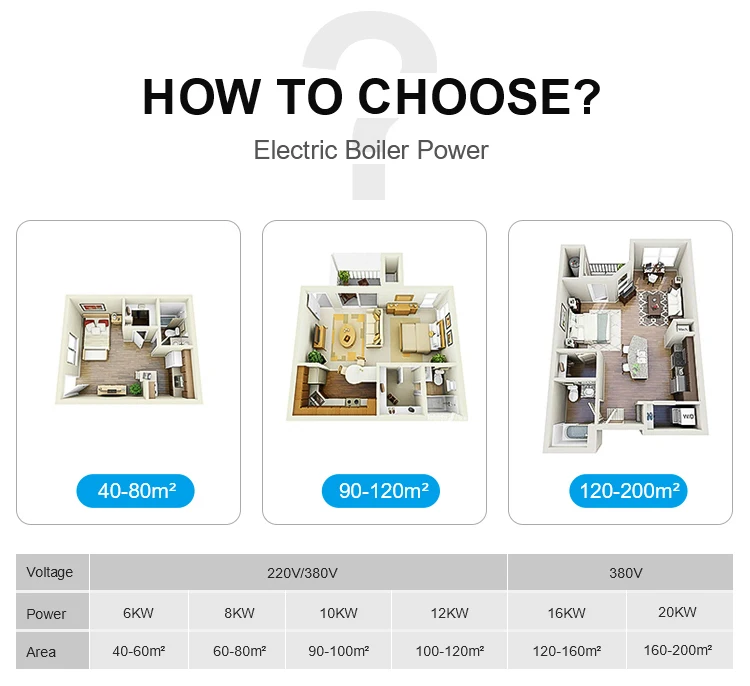 HOW TO CHOOSE?

Electric Boiler Power

40-80m²

90-120m²

120-200m²

| Voltage | 220V/380V | | | | 380V | |
|---|---|---|---|---|---|---|
| Power | 6KW | 8KW | 10KW | 12KW | 16KW | 20KW |
| Area | 40-60m² | 60-80m² | 90-100m² | 100-120m² | 120-160m² | 160-200m² |